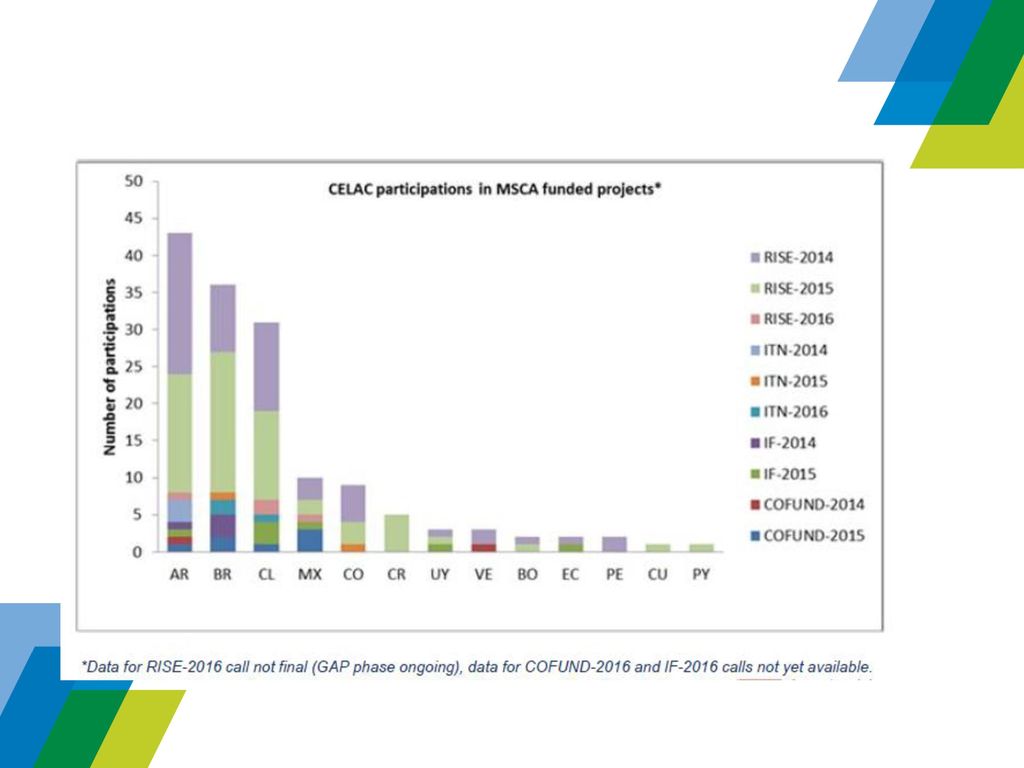 CELAC participations in MSCA funded projects*

Number of participations

50
45
40
35
30
25
20
15
10
5
0

AR BR CL MX CO CR UY VE BO EC PE CU PY

RISE-2014
RISE-2015
RISE-2016
ITN-2014
ITN-2015
ITN-2016
IF-2014
IF-2015
COFUND-2014
COFUND-2015

*Data for RISE-2016 call not final (GAP phase ongoing), data for COFUND-2016 and IF-2016 calls not yet available.